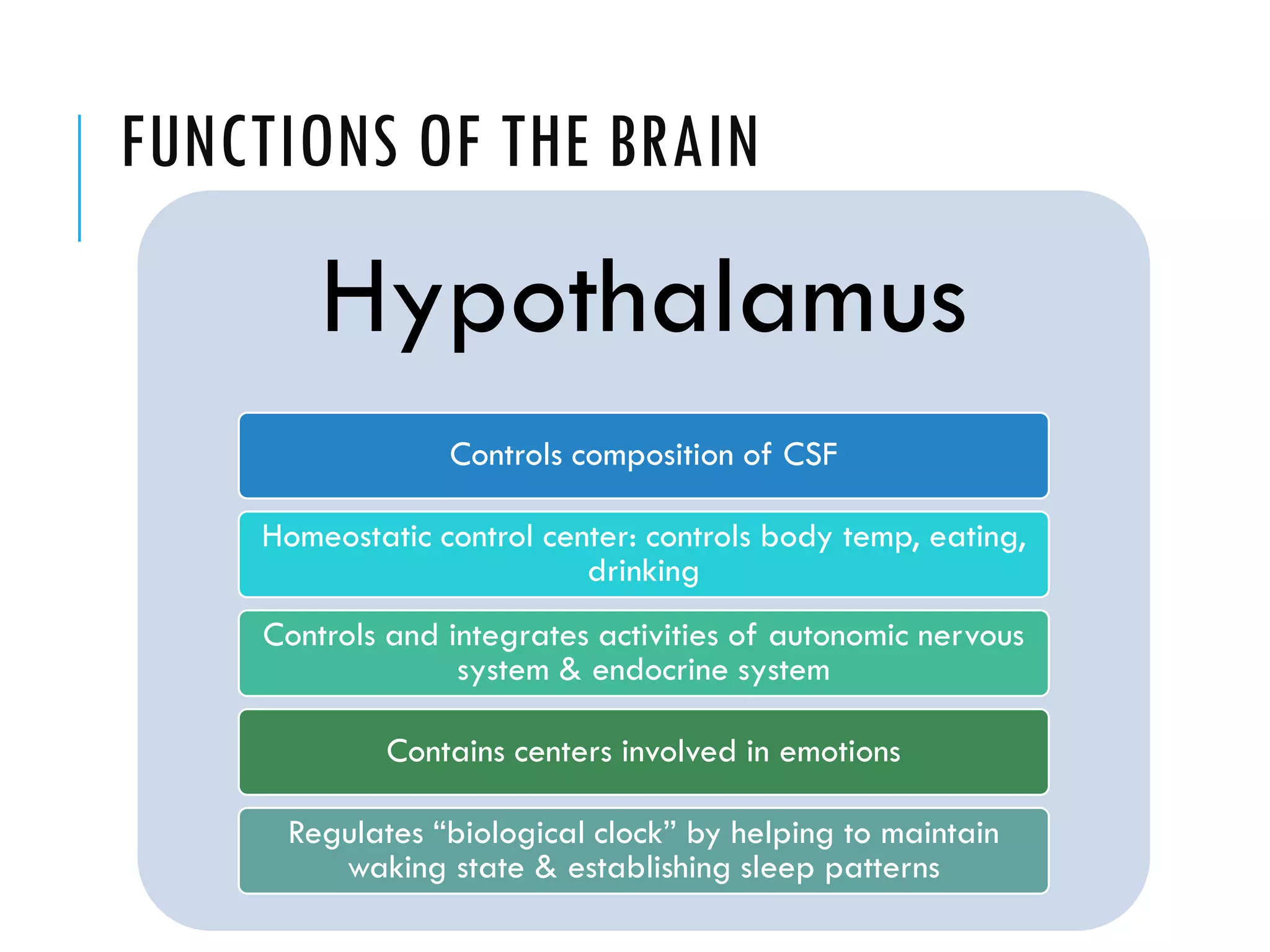 FUNCTIONS OF THE BRAIN

Hypothalamus

Controls composition of CSF

Homeostatic control center: controls body temp, eating, drinking

Controls and integrates activities of autonomic nervous system & endocrine system

Contains centers involved in emotions

Regulates “biological clock” by helping to maintain waking state & establishing sleep patterns